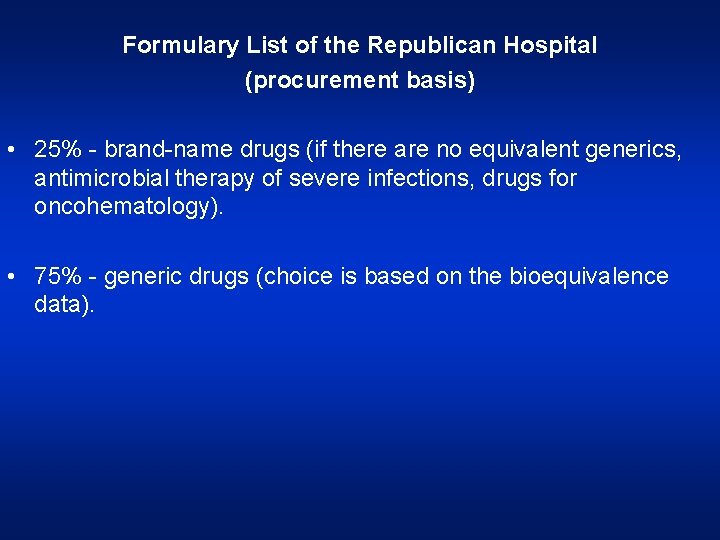 Formulary List of the Republican Hospital
(procurement basis)

• 25% - brand-name drugs (if there are no equivalent generics, antimicrobial therapy of severe infections, drugs for oncohematology).

• 75% - generic drugs (choice is based on the bioequivalence data).